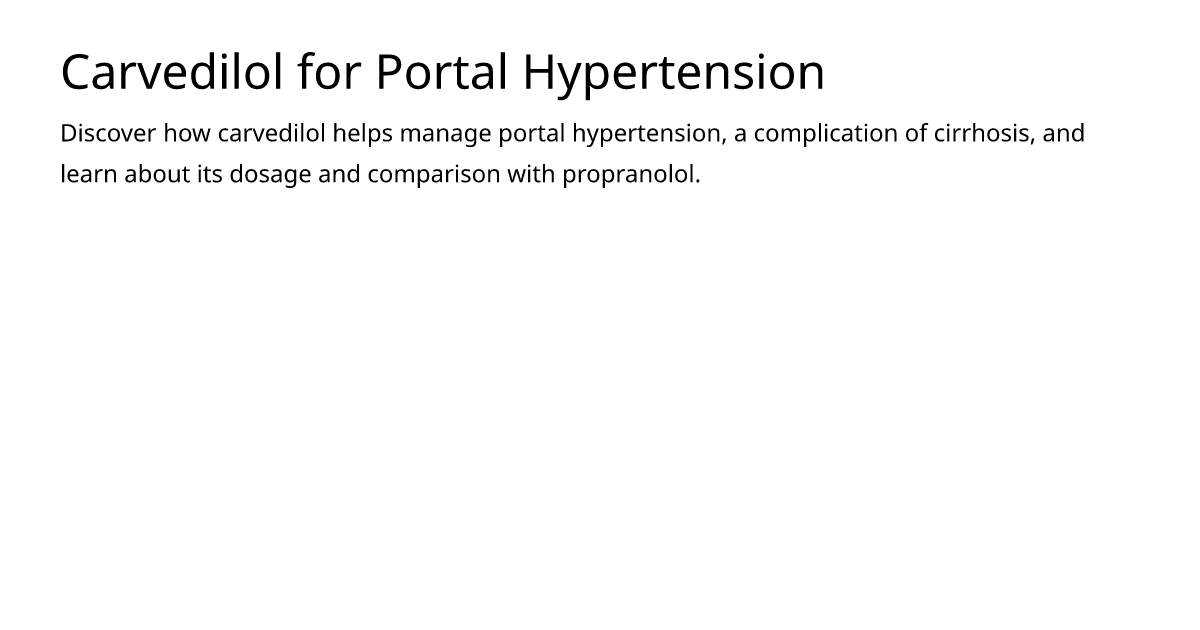 Carvedilol for Portal Hypertension

Discover how carvedilol helps manage portal hypertension, a complication of cirrhosis, and learn about its dosage and comparison with propranolol.